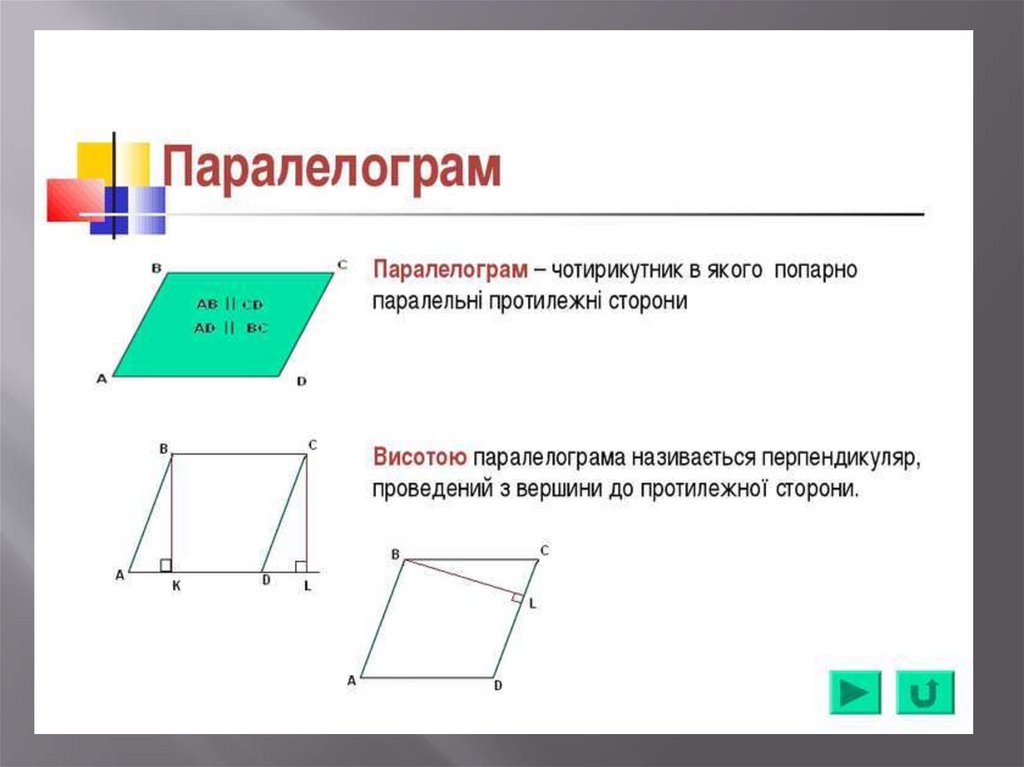 Паралелограм

B C
AB || CD
AD || BC
A D

Паралелограм – чотирикутник в якого попарно паралельні протилежні сторони

B C
A K D L

Висотою паралелограма називається перпендикуляр, проведений з вершини до протилежної сторони.

B C
L
A D